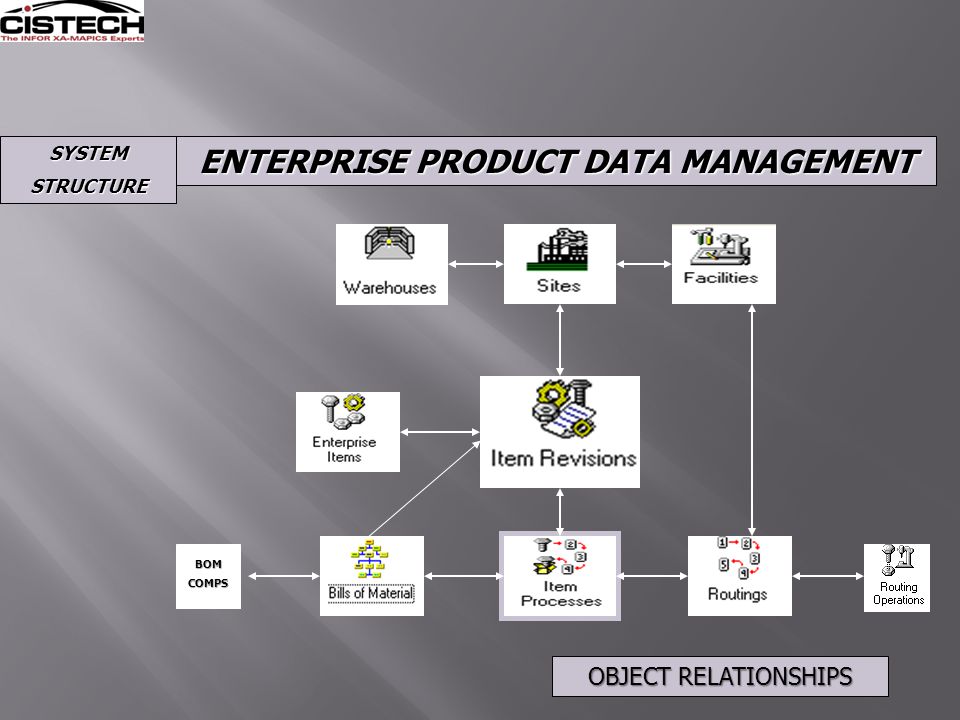 CISTECH
The INFOR XA-MAPICS Experts

SYSTEM STRUCTURE

ENTERPRISE PRODUCT DATA MANAGEMENT

Warehouses

Sites

Facilities

Enterprise Items

Item Revisions

BOM COMPS

Bills of Material

Item Processes

Routings

Routing Operations

OBJECT RELATIONSHIPS